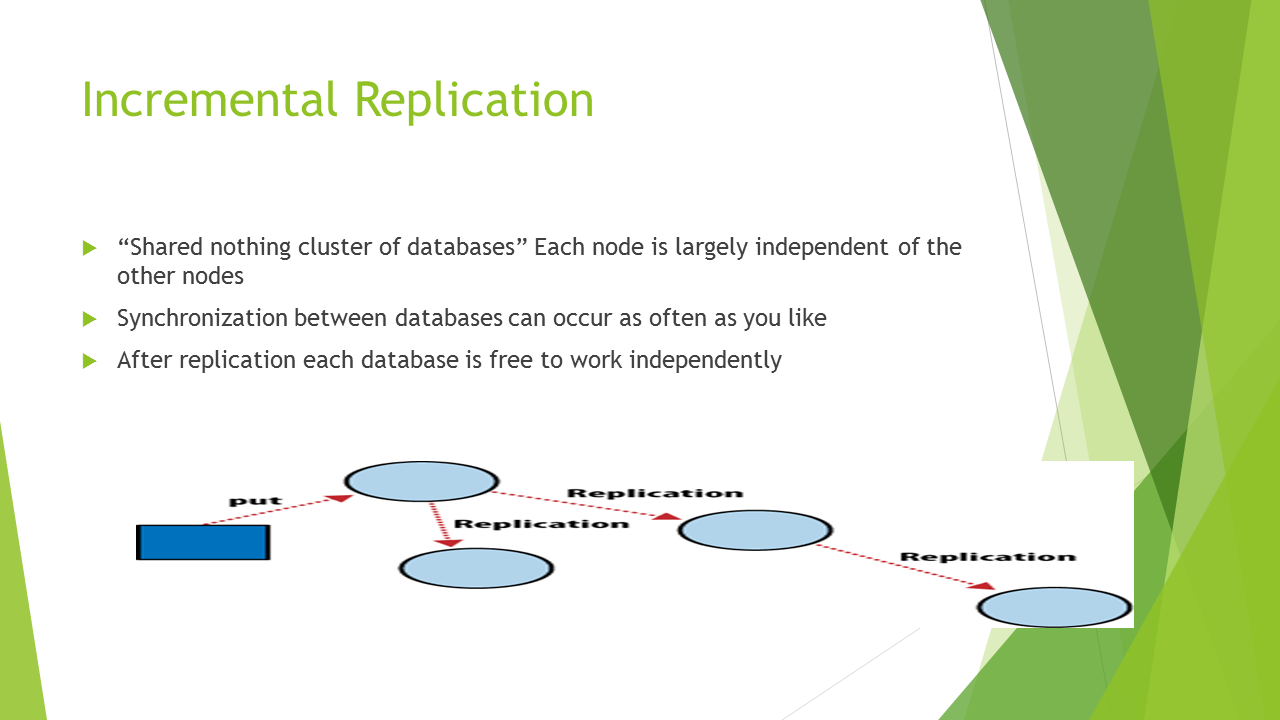 Incremental Replication

“Shared nothing cluster of databases” Each node is largely independent of the other nodes

Synchronization between databases can occur as often as you like

After replication each database is free to work independently

put

Replication

Replication

Replication